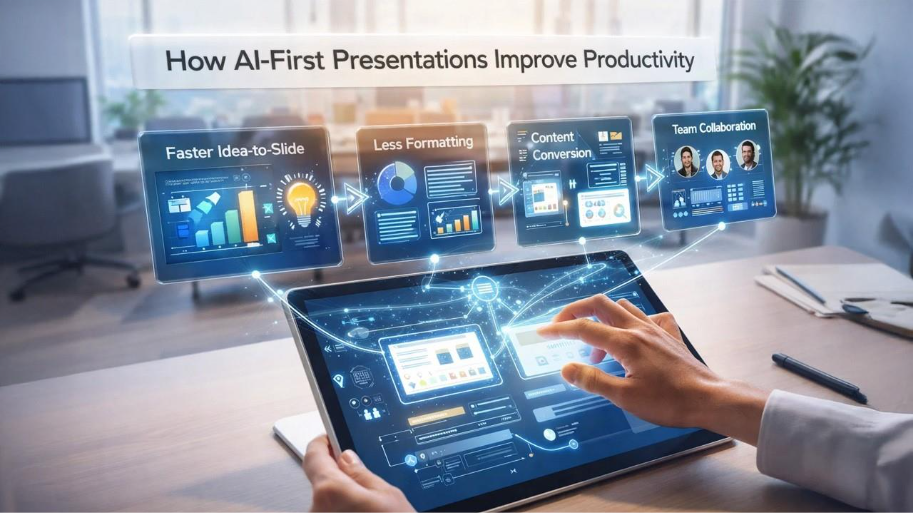 How AI-First Presentations Improve Productivity

Faster Idea-to-Slide

Less Formatting

Content Conversion

Team Collaboration